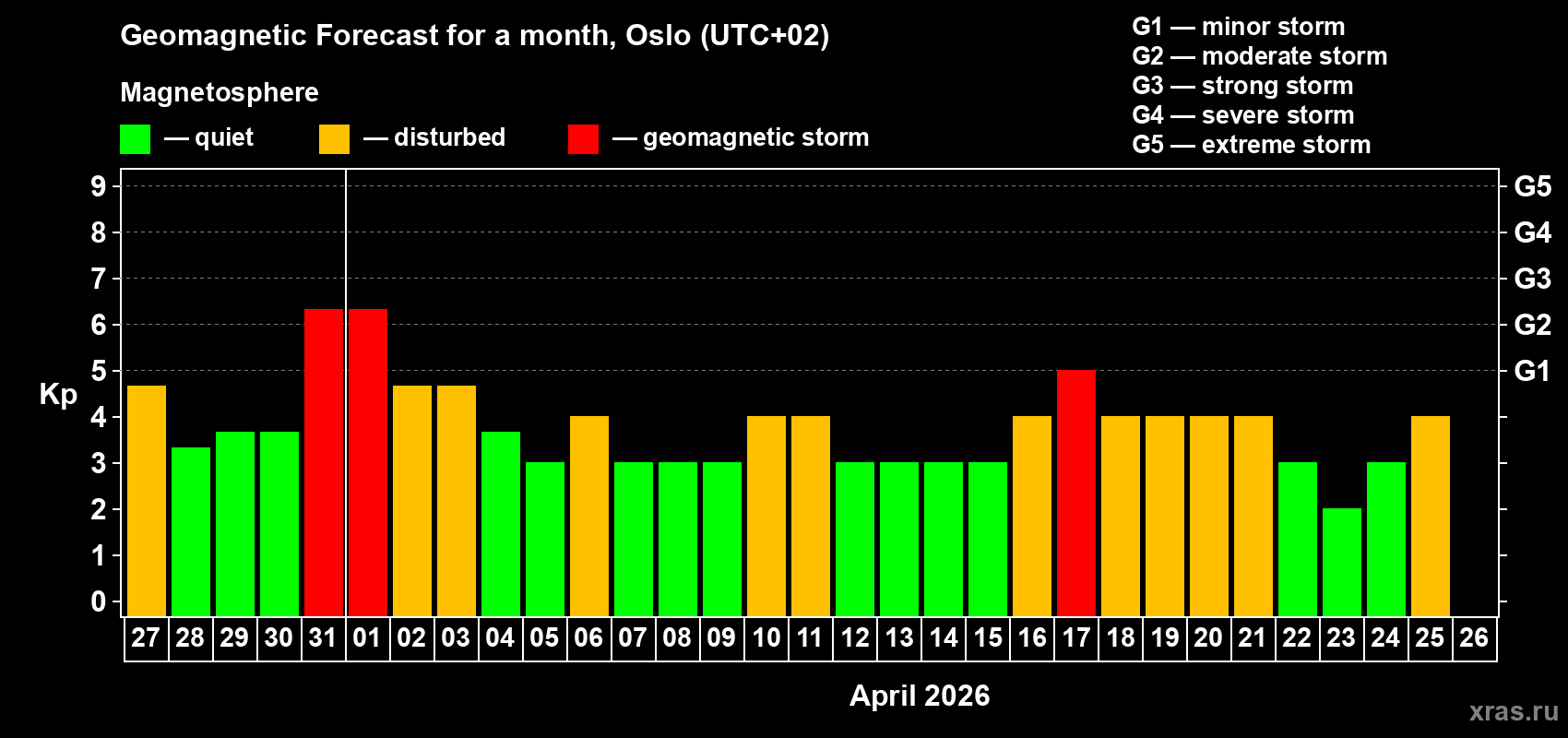 Geomagnetic Forecast for a month, Oslo (UTC+02)

Magnetosphere

— quiet — disturbed — geomagnetic storm

G1 — minor storm
G2 — moderate storm
G3 — strong storm
G4 — severe storm
G5 — extreme storm

Kp

9 8 7 6 5 4 3 2 1 0

G5 G4 G3 G2 G1

27 28 29 30 31 01 02 03 04 05 06 07 08 09 10 11 12 13 14 15 16 17 18 19 20 21 22 23 24 25 26

April 2026

xras.ru